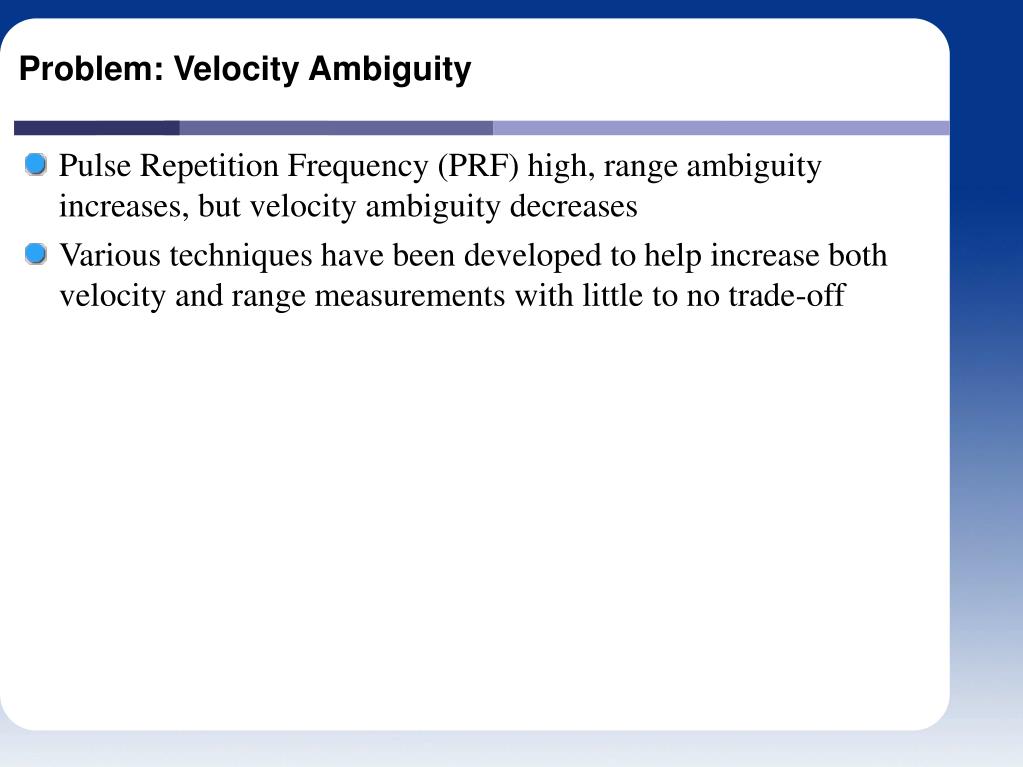 Problem: Velocity Ambiguity

Pulse Repetition Frequency (PRF) high, range ambiguity increases, but velocity ambiguity decreases

Various techniques have been developed to help increase both velocity and range measurements with little to no trade-off